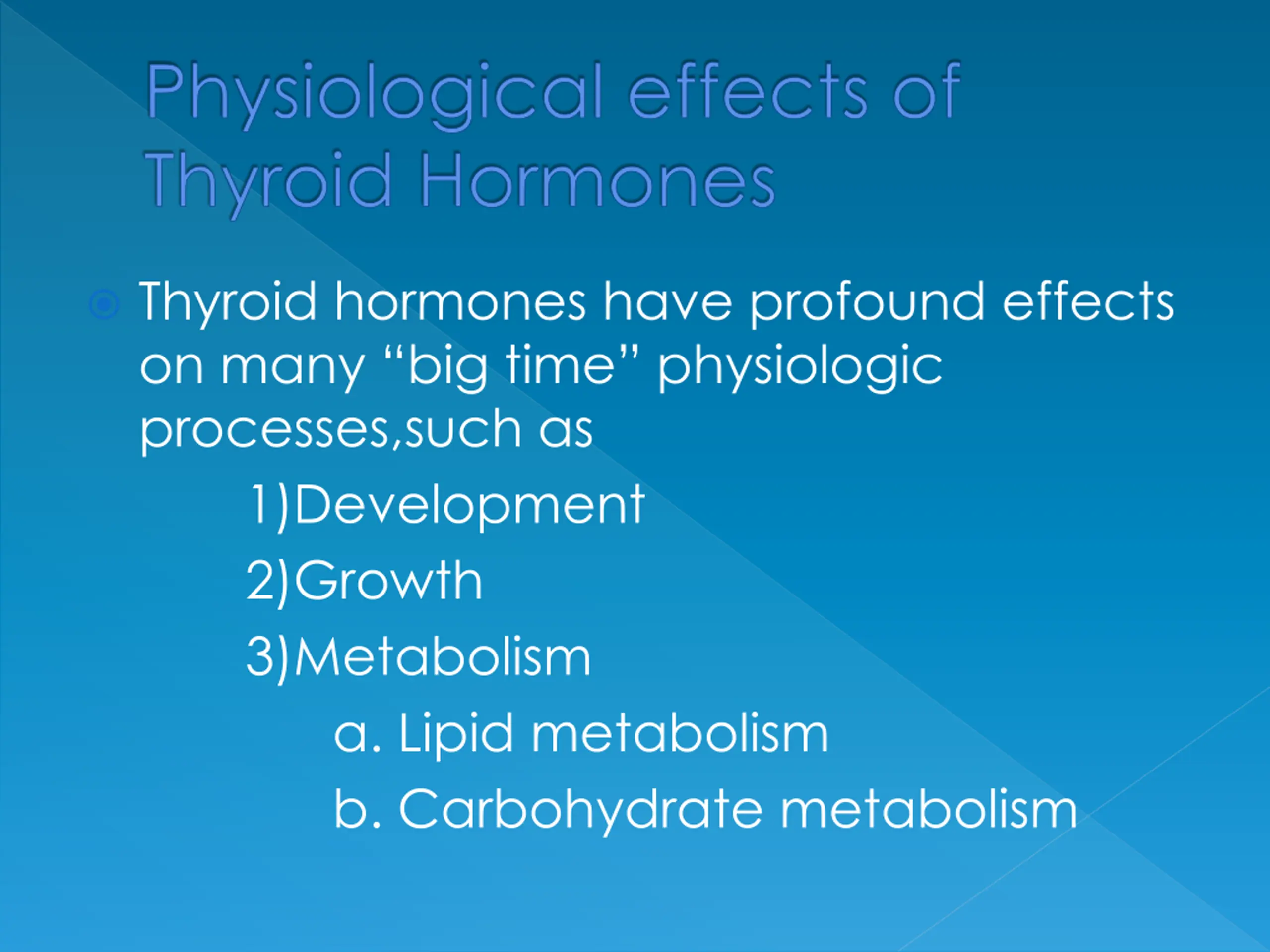 Physiological effects of Thyroid Hormones

Thyroid hormones have profound effects on many “big time” physiologic processes,such as

1)Development

2)Growth

3)Metabolism

a. Lipid metabolism

b. Carbohydrate metabolism